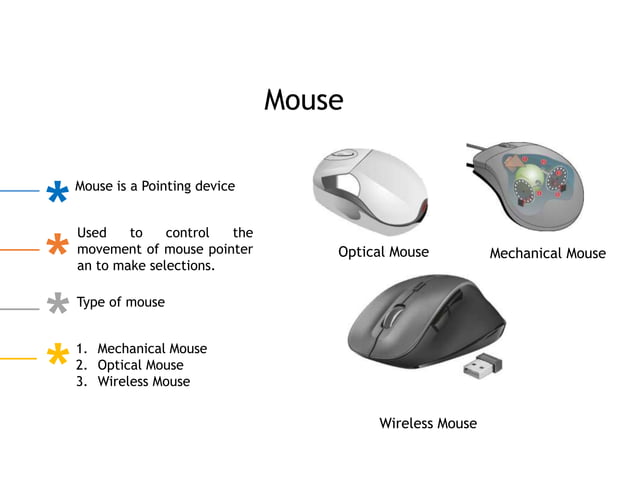 Mouse

Mouse is a Pointing device

Used to control the movement of mouse pointer an to make selections.

Type of mouse

1. Mechanical Mouse
2. Optical Mouse
3. Wireless Mouse

Optical Mouse

Mechanical Mouse

Wireless Mouse